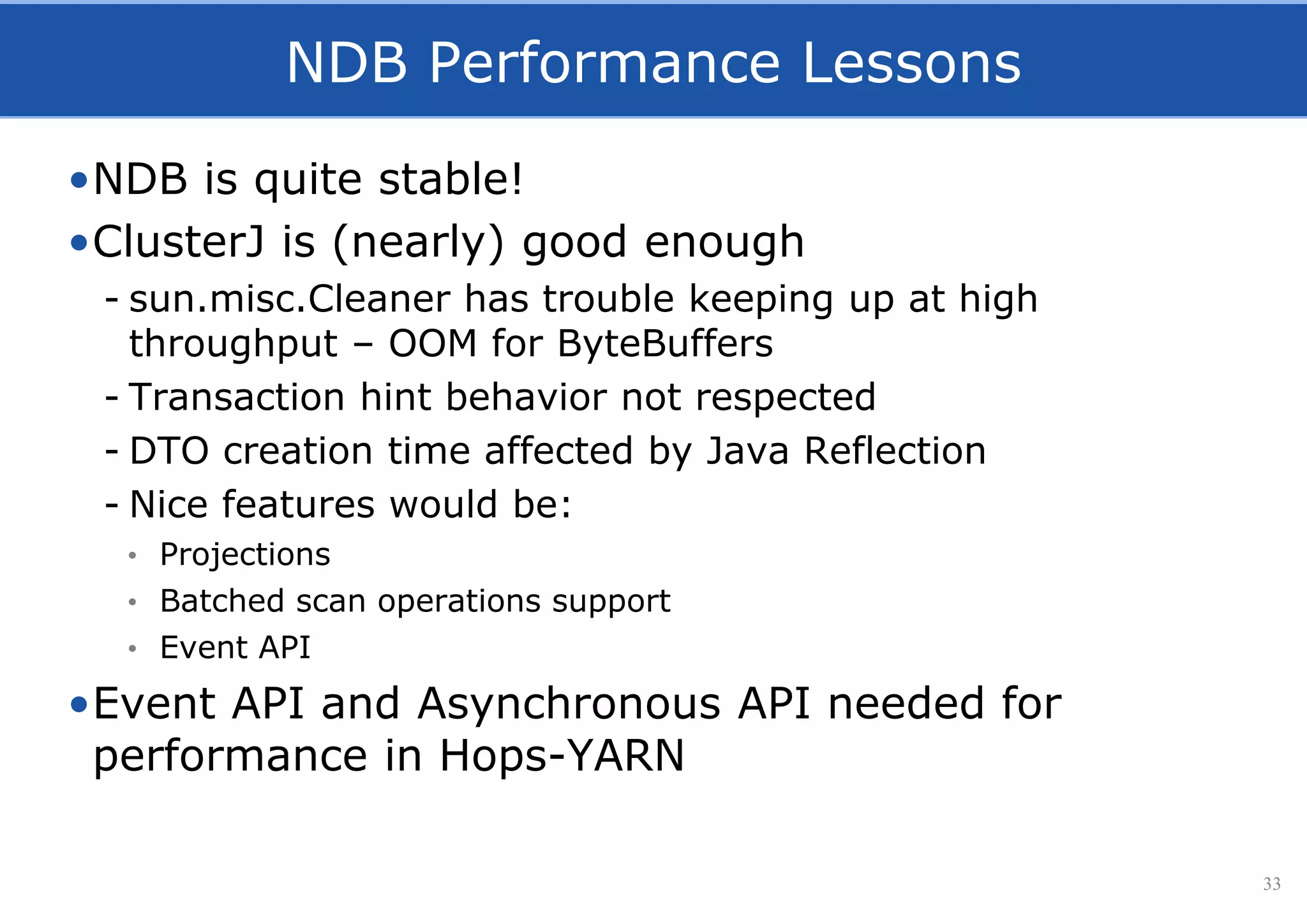 NDB Performance Lessons

• NDB is quite stable!

• ClusterJ is (nearly) good enough

- sun.misc.Cleaner has trouble keeping up at high throughput – OOM for ByteBuffers

- Transaction hint behavior not respected

- DTO creation time affected by Java Reflection

- Nice features would be:

• Projections

• Batched scan operations support

• Event API

• Event API and Asynchronous API needed for performance in Hops-YARN

33